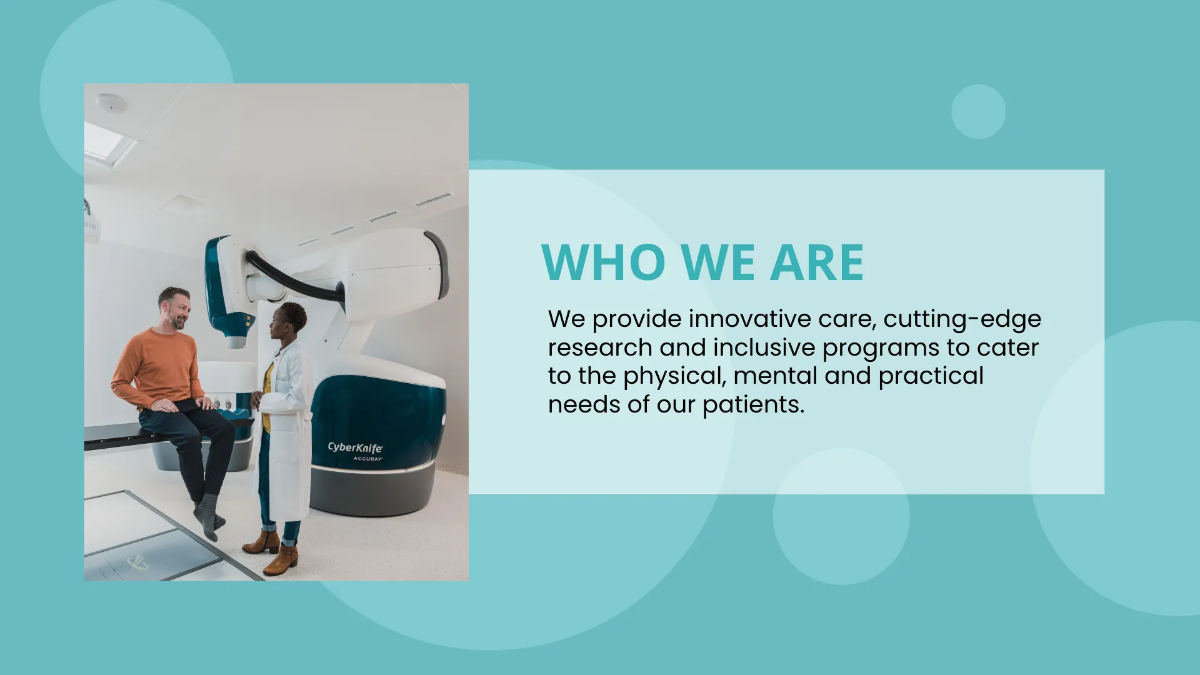 CyberKnife
ACCURAY

WHO WE ARE

We provide innovative care, cutting-edge research and inclusive programs to cater to the physical, mental and practical needs of our patients.